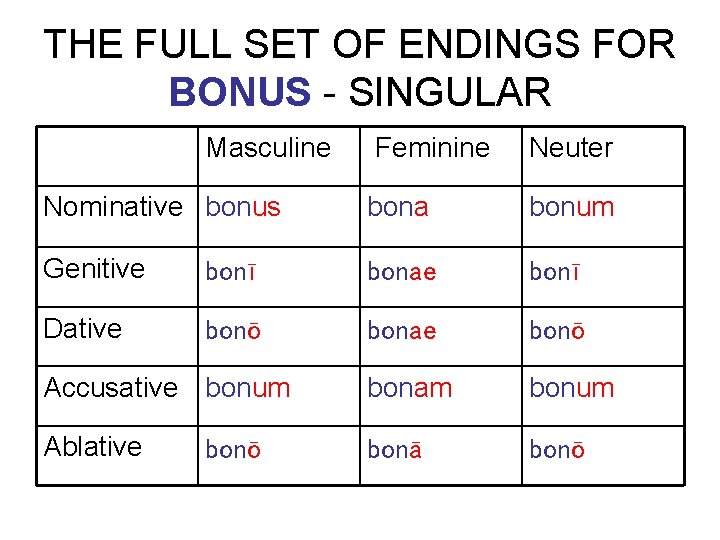 THE FULL SET OF ENDINGS FOR BONUS - SINGULAR

| | Masculine | Feminine | Neuter |
|---|---|---|---|
| Nominative | bonus | bona | bonum |
| Genitive | bonī | bonae | bonī |
| Dative | bonō | bonae | bonō |
| Accusative | bonum | bonam | bonum |
| Ablative | bonō | bonā | bonō |